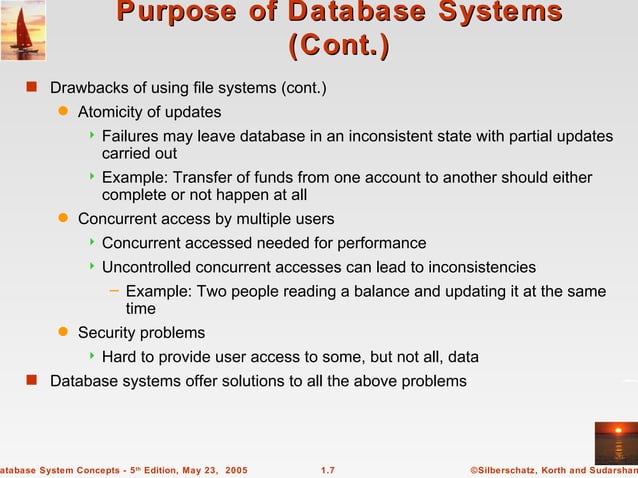 Purpose of Database Systems (Cont.)

Drawbacks of using file systems (cont.)

Atomicity of updates

Failures may leave database in an inconsistent state with partial updates carried out

Example: Transfer of funds from one account to another should either complete or not happen at all

Concurrent access by multiple users

Concurrent accessed needed for performance

Uncontrolled concurrent accesses can lead to inconsistencies

– Example: Two people reading a balance and updating it at the same time

Security problems

Hard to provide user access to some, but not all, data

Database systems offer solutions to all the above problems

atabase System Concepts - 5th Edition, May 23, 2005 1.7 ©Silberschatz, Korth and Sudarshan